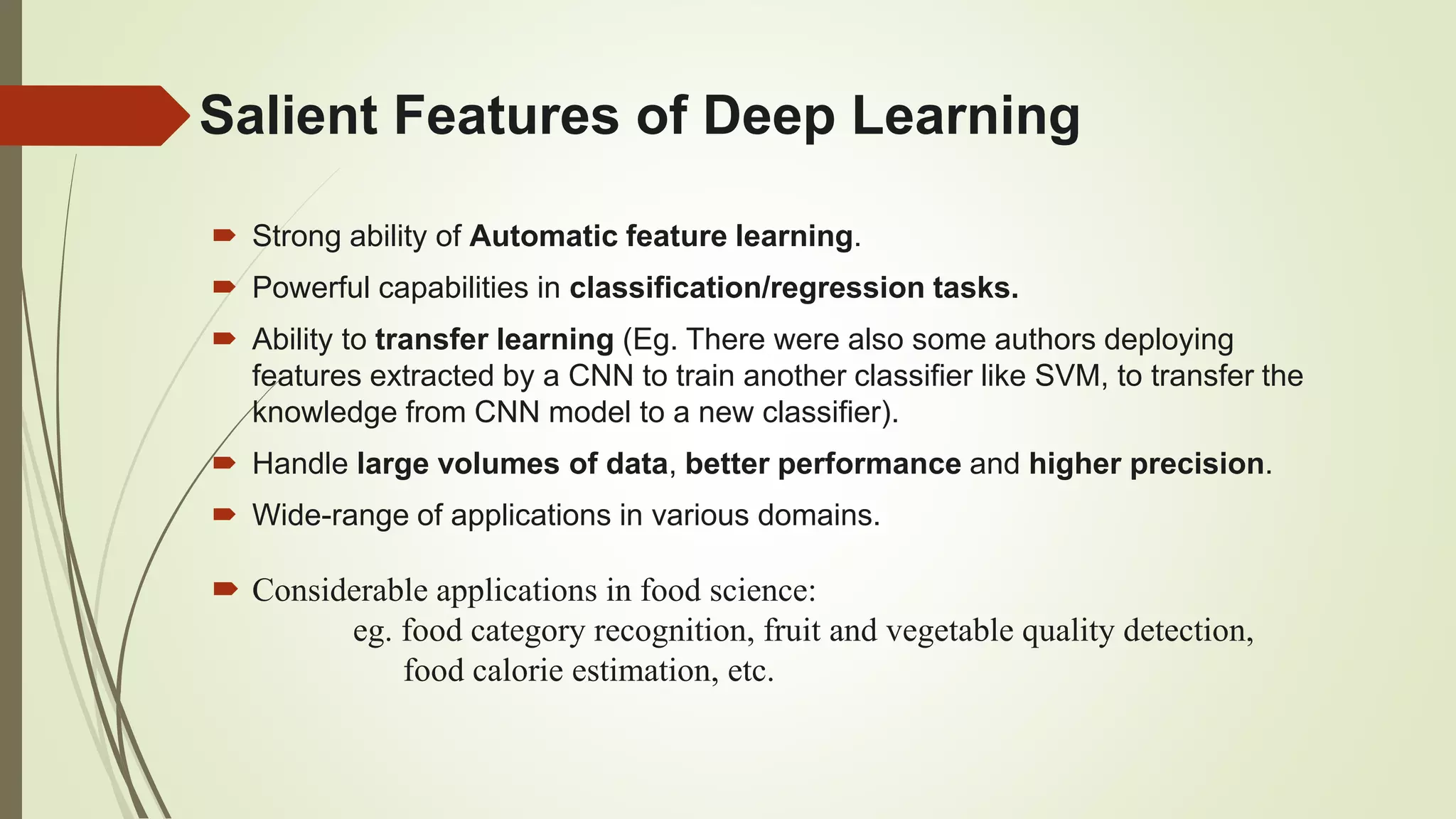 Salient Features of Deep Learning

Strong ability of Automatic feature learning.

Powerful capabilities in classification/regression tasks.

Ability to transfer learning (Eg. There were also some authors deploying features extracted by a CNN to train another classifier like SVM, to transfer the knowledge from CNN model to a new classifier).

Handle large volumes of data, better performance and higher precision.

Wide-range of applications in various domains.

Considerable applications in food science:
eg. food category recognition, fruit and vegetable quality detection, food calorie estimation, etc.